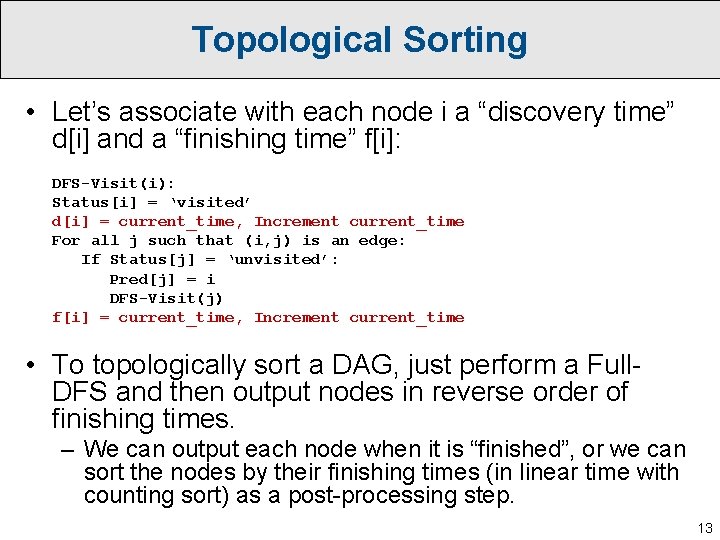 Topological Sorting

• Let’s associate with each node i a “discovery time” d[i] and a “finishing time” f[i]:

DFS-Visit(i):
Status[i] = ‘visited’
d[i] = current_time, Increment current_time
For all j such that (i,j) is an edge:
If Status[j] = ‘unvisited’:
Pred[j] = i
DFS-Visit(j)
f[i] = current_time, Increment current_time

• To topologically sort a DAG, just perform a Full-DFS and then output nodes in reverse order of finishing times.
– We can output each node when it is “finished”, or we can sort the nodes by their finishing times (in linear time with counting sort) as a post-processing step.

13